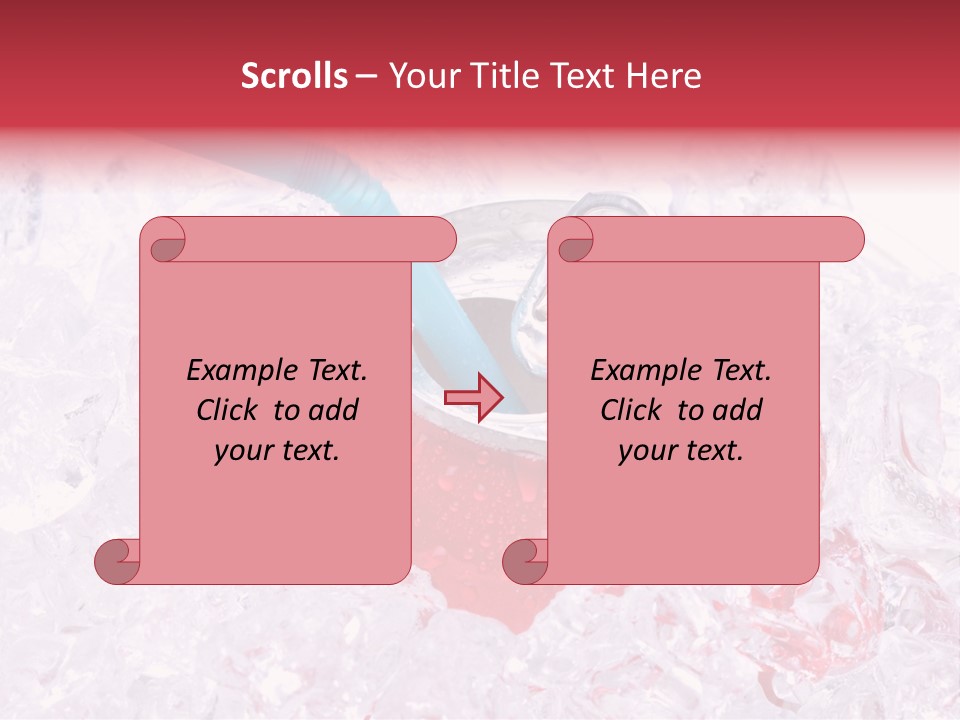 Scrolls – Your Title Text Here

Example Text. Click to add your text.

Example Text. Click to add your text.